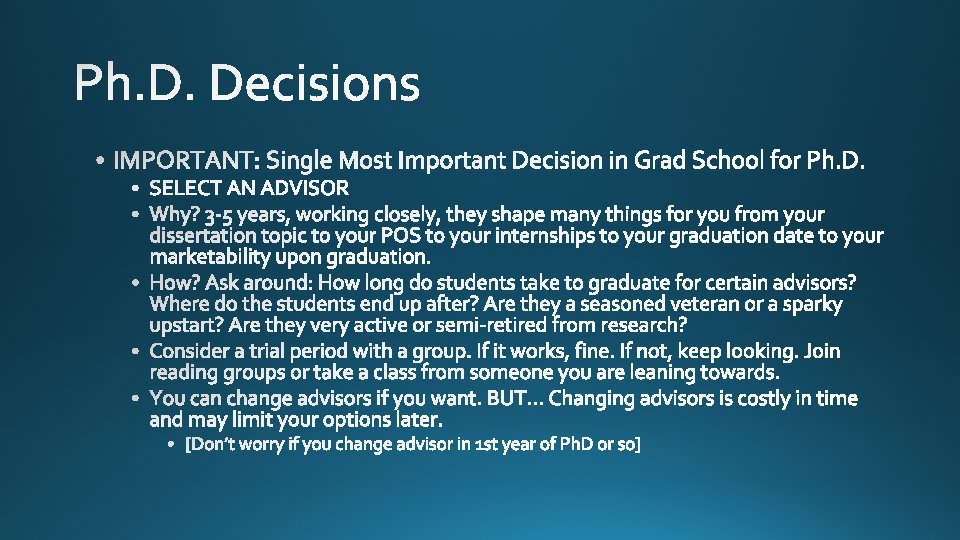 Ph.D. Decisions

• IMPORTANT: Single Most Important Decision in Grad School for Ph.D.
• SELECT AN ADVISOR
• Why? 3-5 years, working closely, they shape many things for you from your dissertation topic to your POS to your internships to your graduation date to your marketability upon graduation.
• How? Ask around: How long do students take to graduate for certain advisors? Where do the students end up after? Are they a seasoned veteran or a sparky upstart? Are they very active or semi-retired from research?
• Consider a trial period with a group. If it works, fine. If not, keep looking. Join reading groups or take a class from someone you are leaning towards.
• You can change advisors if you want. BUT… Changing advisors is costly in time and may limit your options later.
• [Don't worry if you change advisor in 1st year of PhD or so]